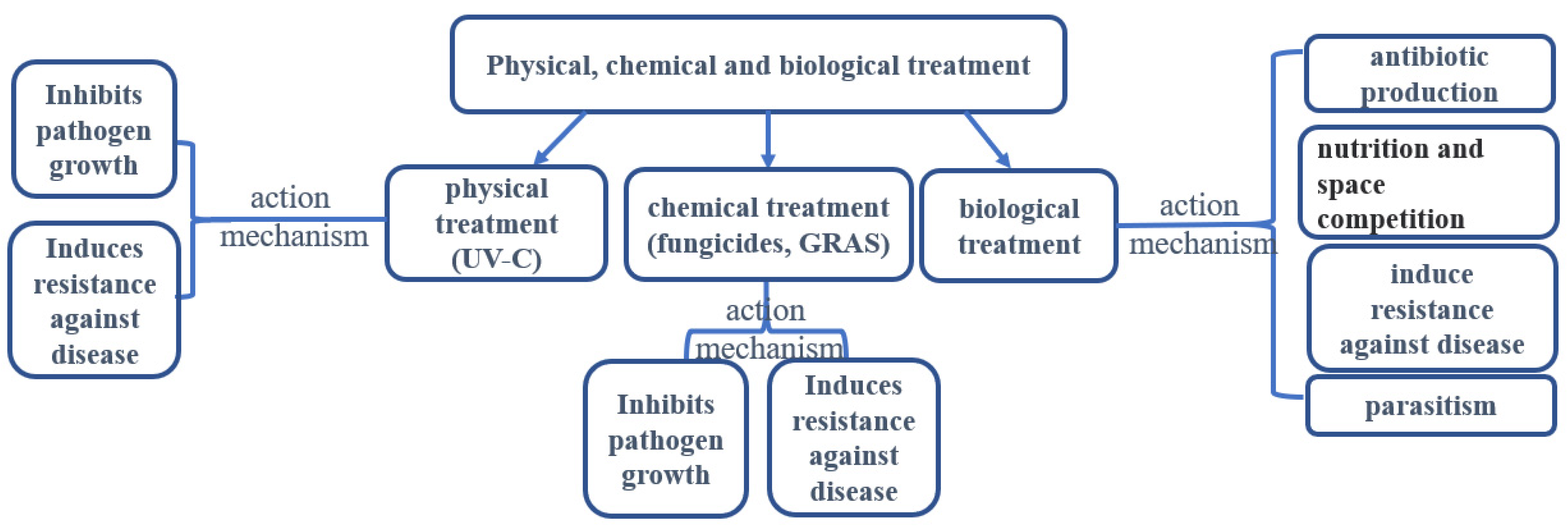 Physical, chemical and biological treatment

Inhibits pathogen growth

Induces resistance against disease

action mechanism

physical treatment (UV-C)

chemical treatment (fungicides, GRAS)

biological treatment

action mechanism

antibiotic production

nutrition and space competition

induce resistance against disease

parasitism

action mechanism

Inhibits pathogen growth

Induces resistance against disease